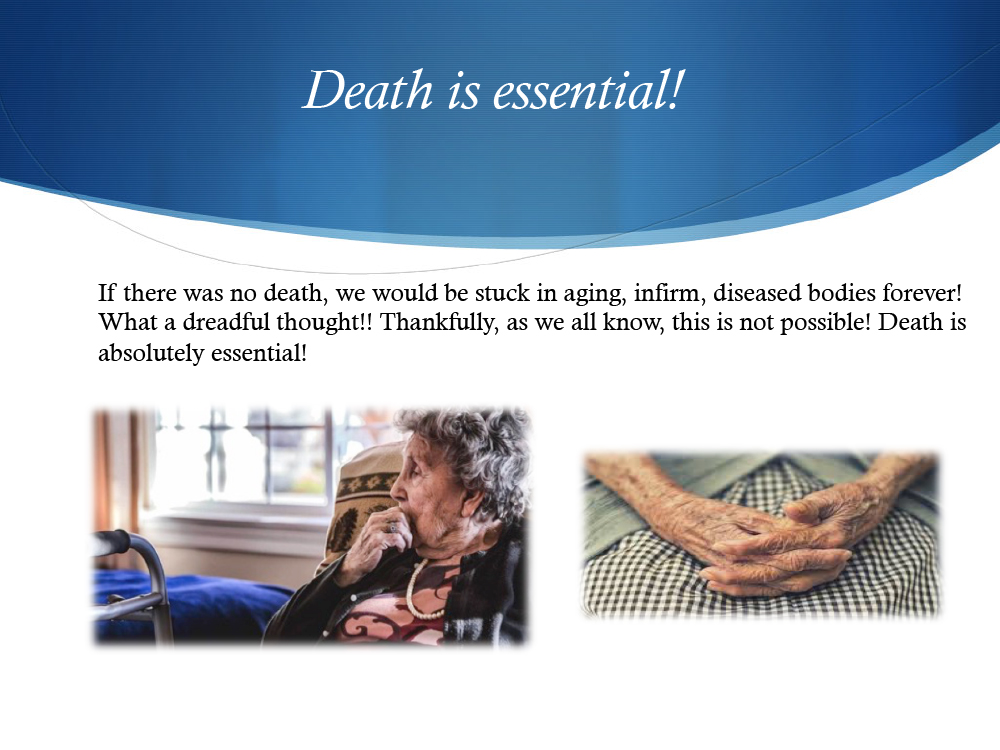 Death is essential!

If there was no death, we would be stuck in aging, infirm, diseased bodies forever! What a dreadful thought!! Thankfully, as we all know, this is not possible! Death is absolutely essential!